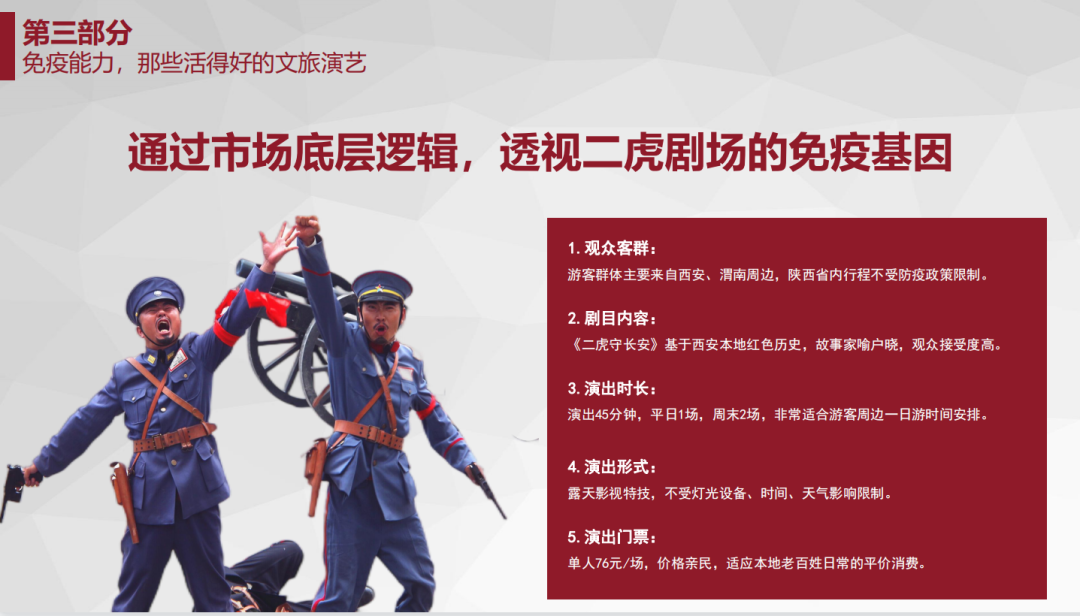 第三部分
免疫能力，那些活得好的文旅演艺

通过市场底层逻辑，透视二虎剧场的免疫基因

1. 观众客群：
游客群体主要来自西安、渭南周边，陕西省内行程不受防疫政策限制。

2. 剧目内容：
《二虎守长安》基于西安本地红色历史，故事家喻户晓，观众接受度高。

3. 演出时长：
演出45分钟，平日1场，周末2场，非常适合游客周边一日游时间安排。

4. 演出形式：
露天影视特技，不受灯光设备、时间、天气影响限制。

5. 演出门票：
单人76元/场，价格亲民，适应本地老百姓日常的平价消费。